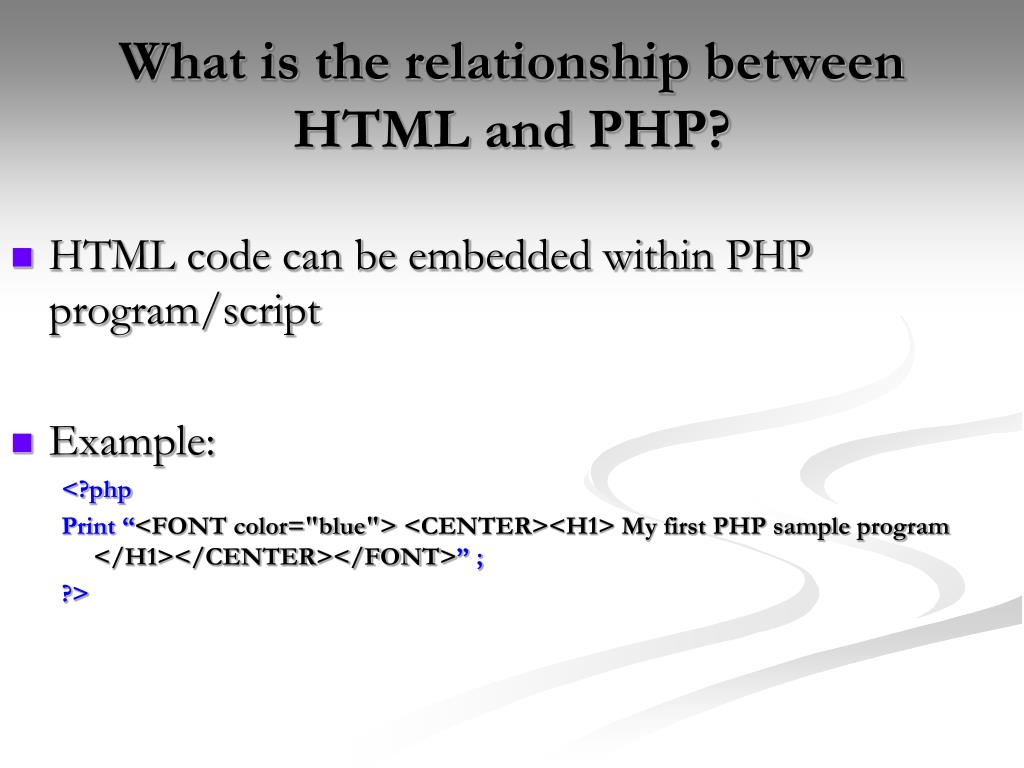 What is the relationship between HTML and PHP?

HTML code can be embedded within PHP program/script

Example:

<?php
Print “<FONT color="blue"> <CENTER><H1> My first PHP sample program </H1></CENTER></FONT>” ;
?>